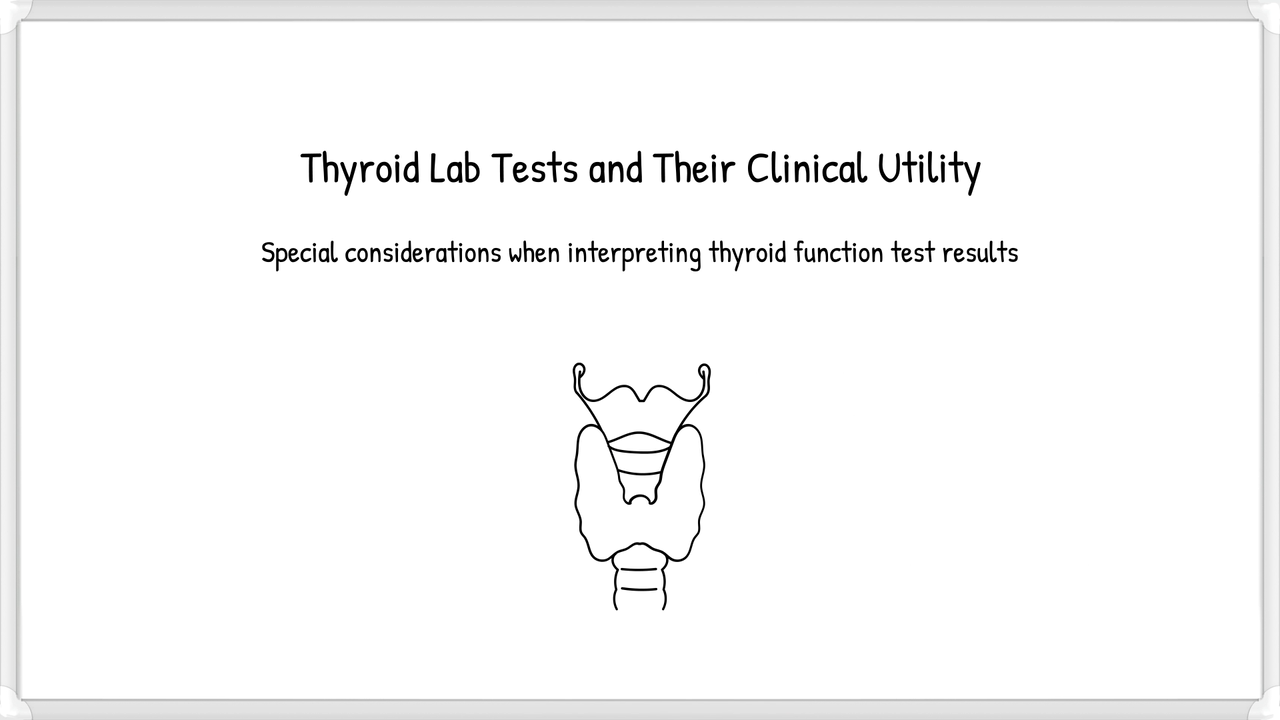 Thyroid Lab Tests and Their Clinical Utility

Special considerations when interpreting thyroid function test results